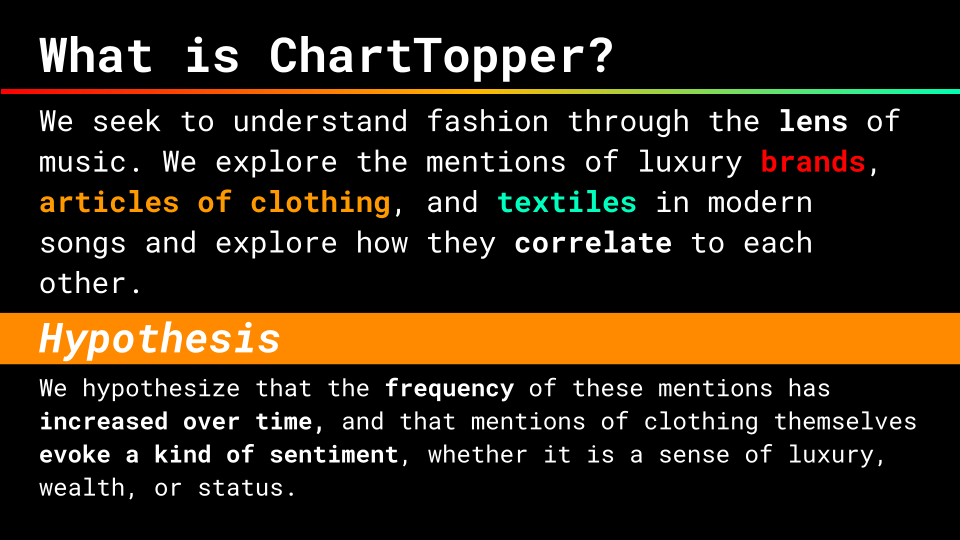 What is ChartTopper?

We seek to understand fashion through the lens of music. We explore the mentions of luxury brands, articles of clothing, and textiles in modern songs and explore how they correlate to each other.

Hypothesis

We hypothesize that the frequency of these mentions has increased over time, and that mentions of clothing themselves evoke a kind of sentiment, whether it is a sense of luxury, wealth, or status.